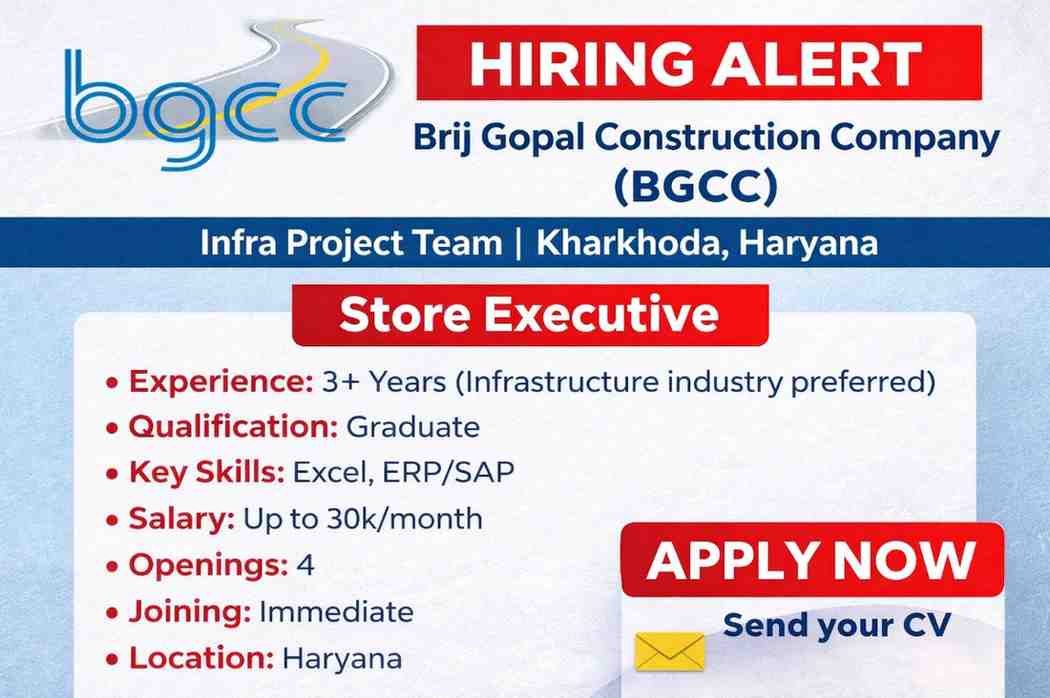 bgcc

HIRING ALERT

Brij Gopal Construction Company (BGCC)

Infra Project Team | Kharkhoda, Haryana

Store Executive

• Experience: 3+ Years (Infrastructure industry preferred)
• Qualification: Graduate
• Key Skills: Excel, ERP/SAP
• Salary: Up to 30k/month
• Openings: 4
• Joining: Immediate
• Location: Haryana

APPLY NOW

Send your CV